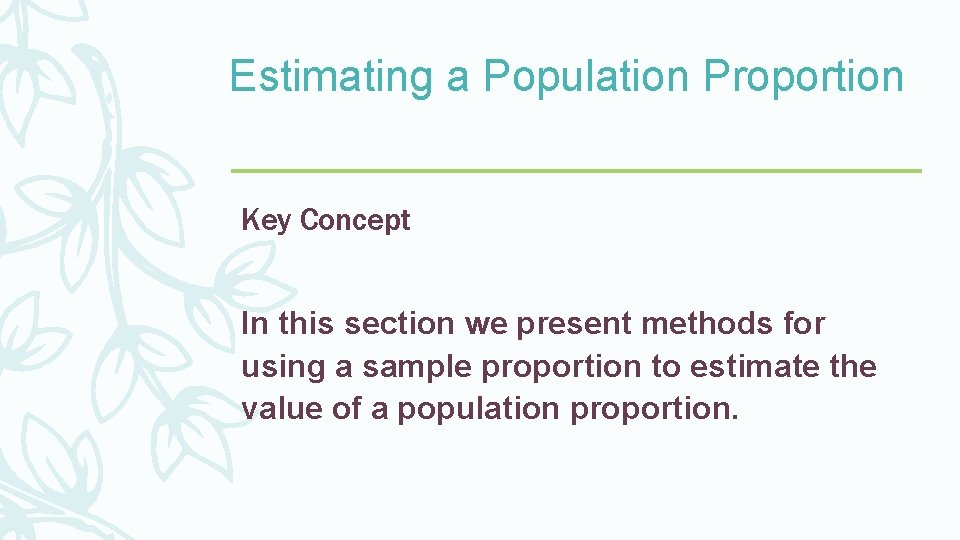 Estimating a Population Proportion

Key Concept

In this section we present methods for using a sample proportion to estimate the value of a population proportion.